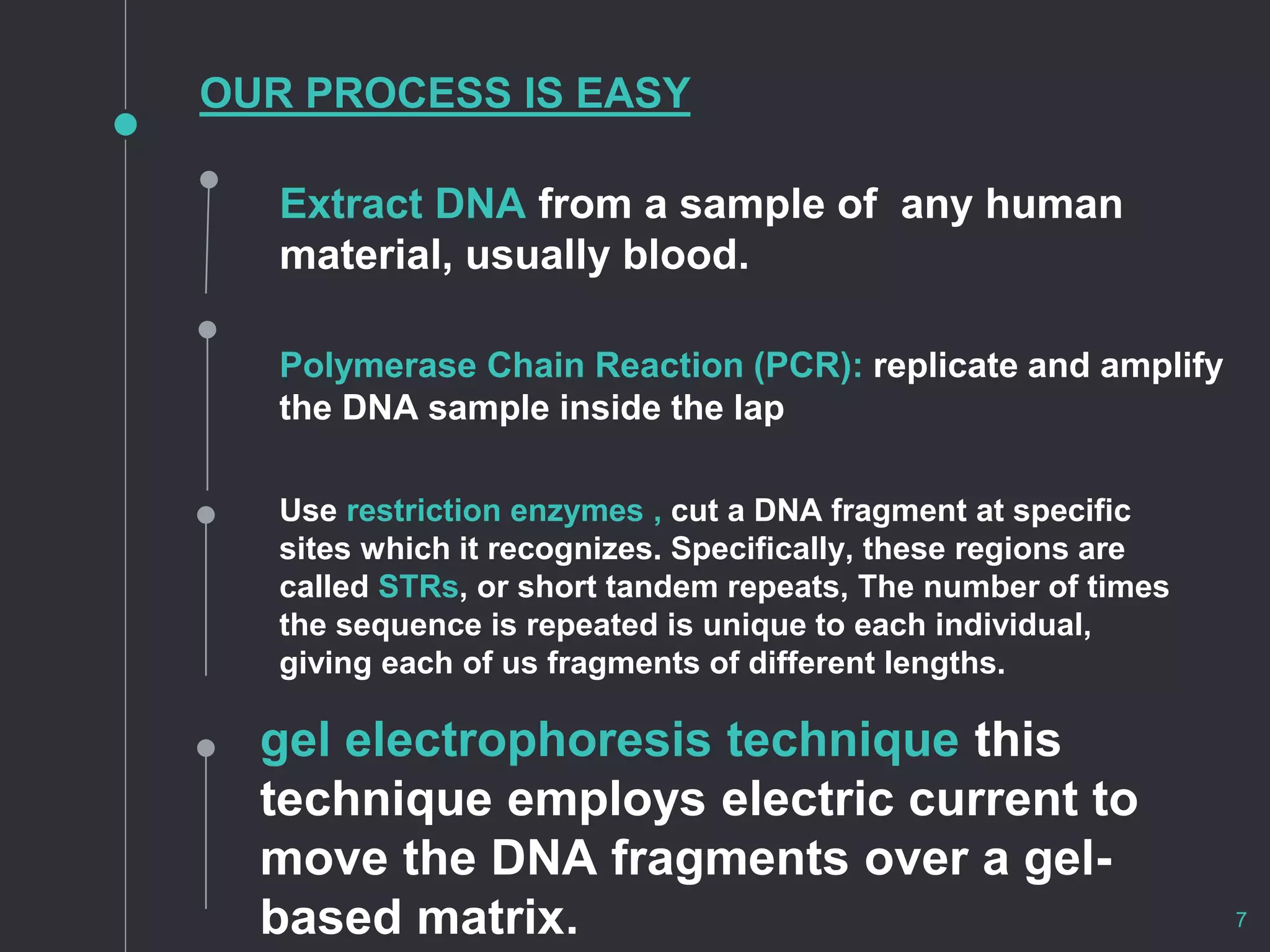 OUR PROCESS IS EASY

Extract DNA from a sample of  any human material, usually blood.

Polymerase Chain Reaction (PCR): replicate and amplify the DNA sample inside the lap

Use restriction enzymes , cut a DNA fragment at specific sites which it recognizes. Specifically, these regions are called STRs, or short tandem repeats, The number of times the sequence is repeated is unique to each individual, giving each of us fragments of different lengths.

gel electrophoresis technique this technique employs electric current to move the DNA fragments over a gel-based matrix.

7